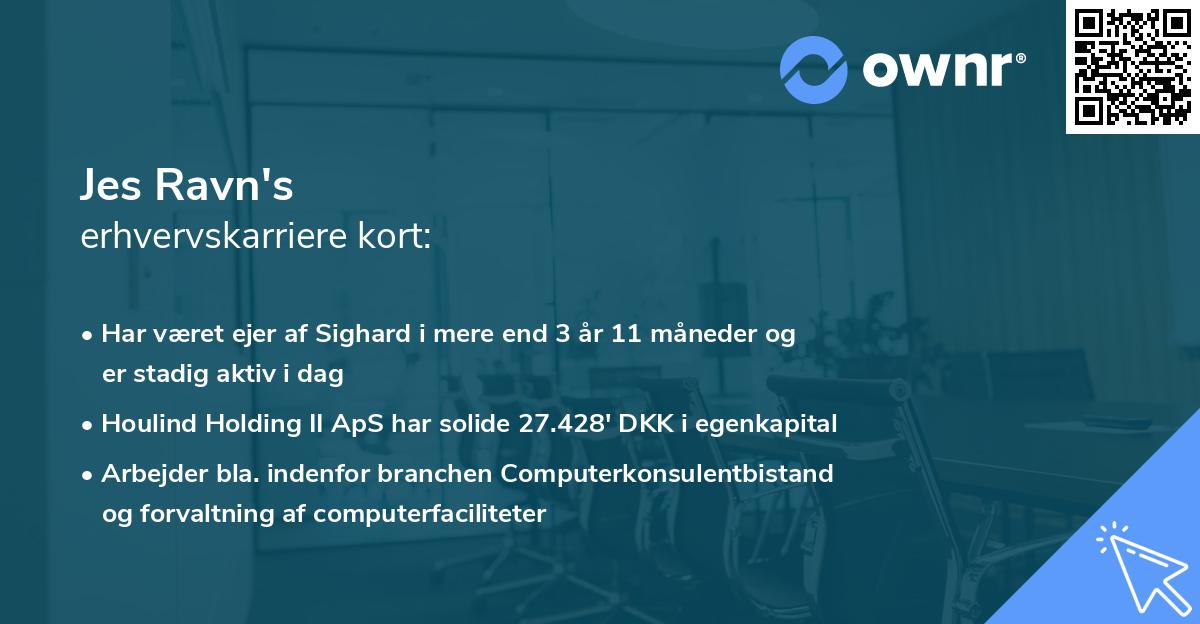 ownr®

Jes Ravn's
erhvervskarriere kort:

• Har været ejer af Sighard i mere end 3 år 11 måneder og er stadig aktiv i dag
• Houlind Holding II ApS har solide 27.428' DKK i egenkapital
• Arbejder bla. indenfor branchen Computerkonsulentbistand og forvaltning af computerfaciliteter